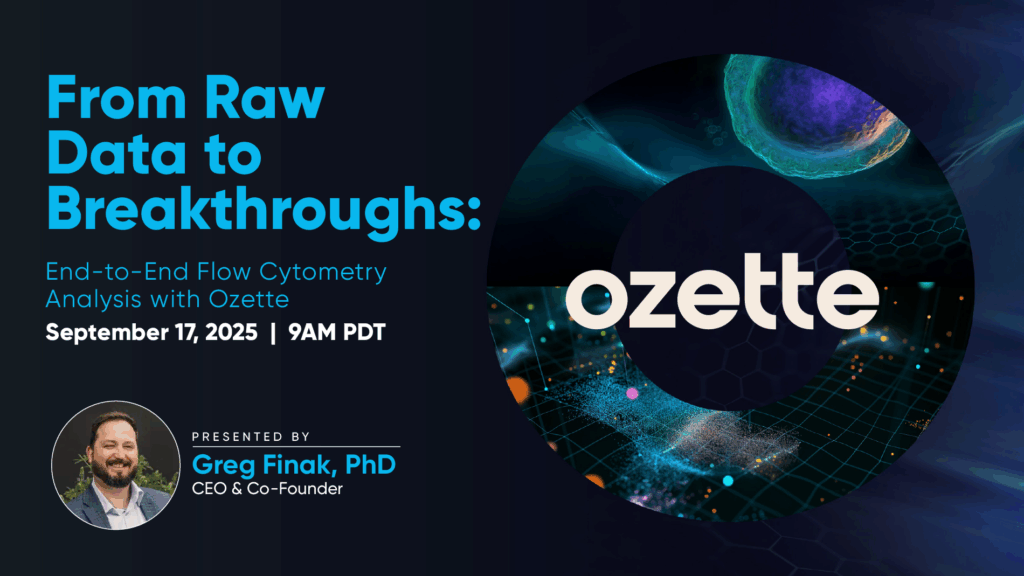 From Raw Data to Breakthroughs:

End-to-End Flow Cytometry Analysis with Ozette

September 17, 2025 | 9AM PDT

PRESENTED BY

Greg Finak, PhD

CEO & Co-Founder

ozette